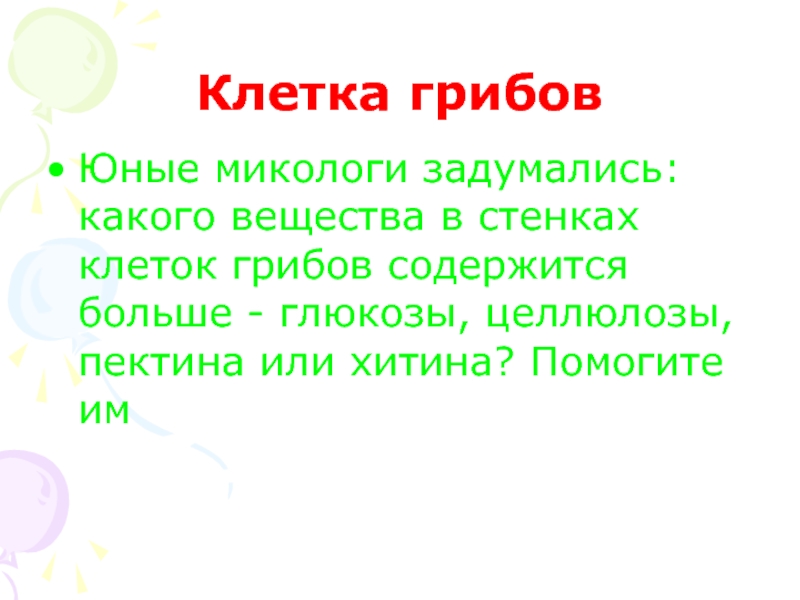 Клетка грибов

• Юные микологи задумались: какого вещества в стенках клеток грибов содержится больше - глюкозы, целлюлозы, пектина или хитина? Помогите им